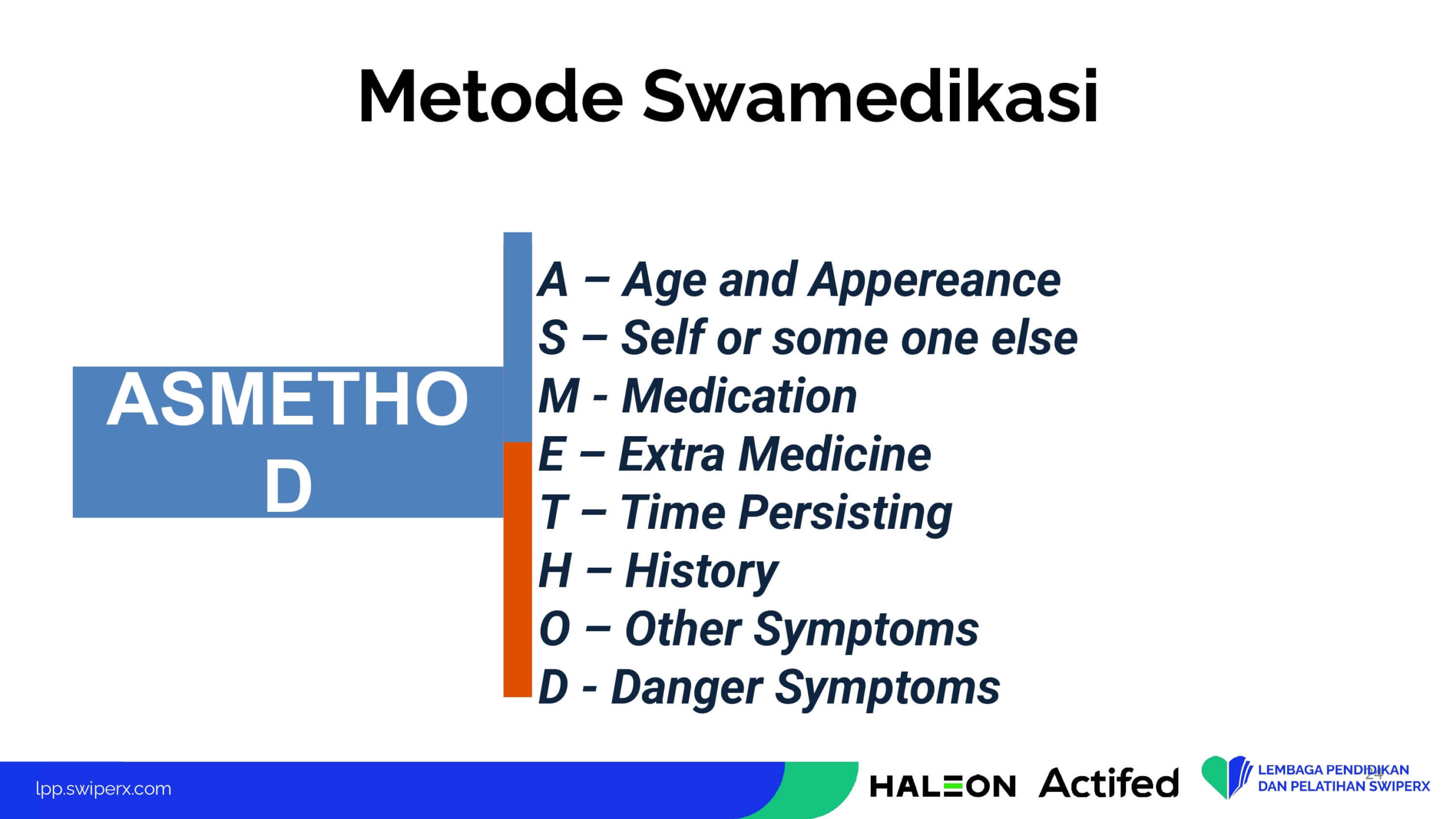 Metode Swamedikasi

ASMETHO D

A – Age and Appereance
S – Self or some one else
M - Medication
E – Extra Medicine
T – Time Persisting
H – History
O – Other Symptoms
D - Danger Symptoms

lpp.swiperx.com

HALEON Actifed

LEMBAGA PENDIDIKAN DAN PELATIHAN SWIPERX

24